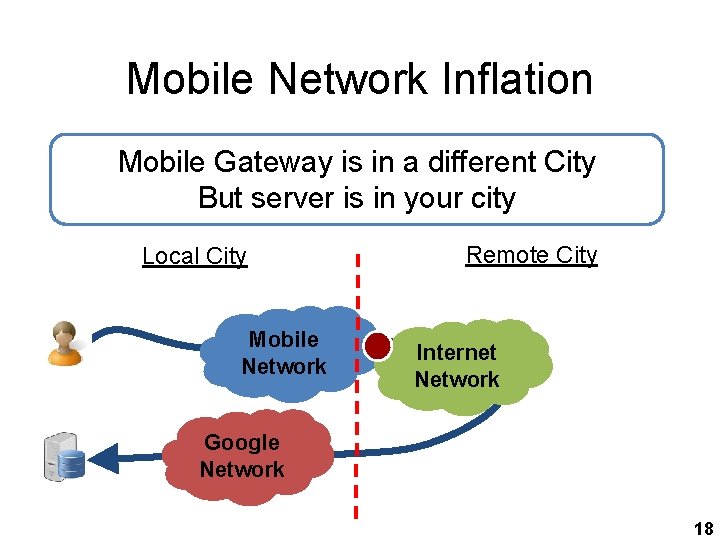 Mobile Network Inflation

Mobile Gateway is in a different City
But server is in your city

Local City

Remote City

Mobile
Network

Internet
Network

Google
Network

18